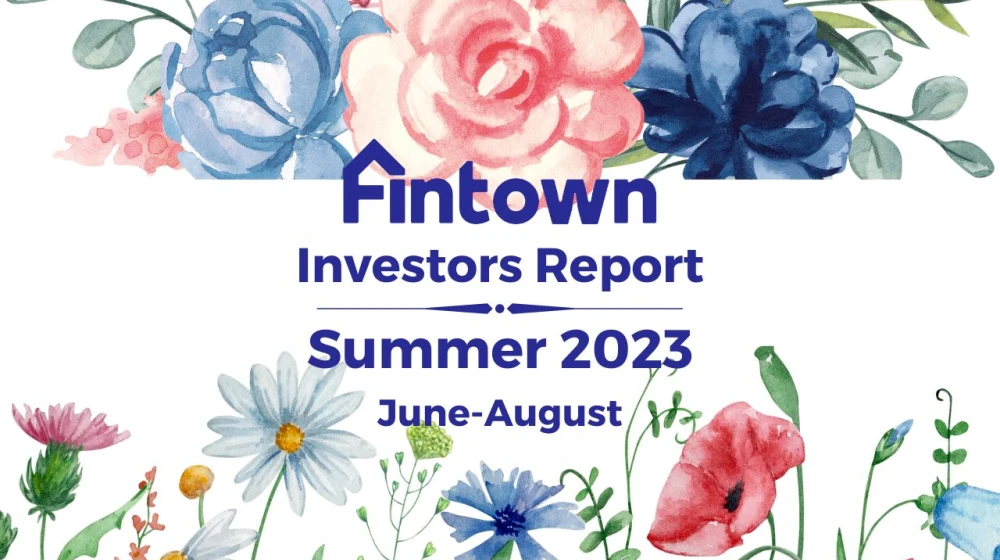 Fintown
Investors Report
Summer 2023
June-August